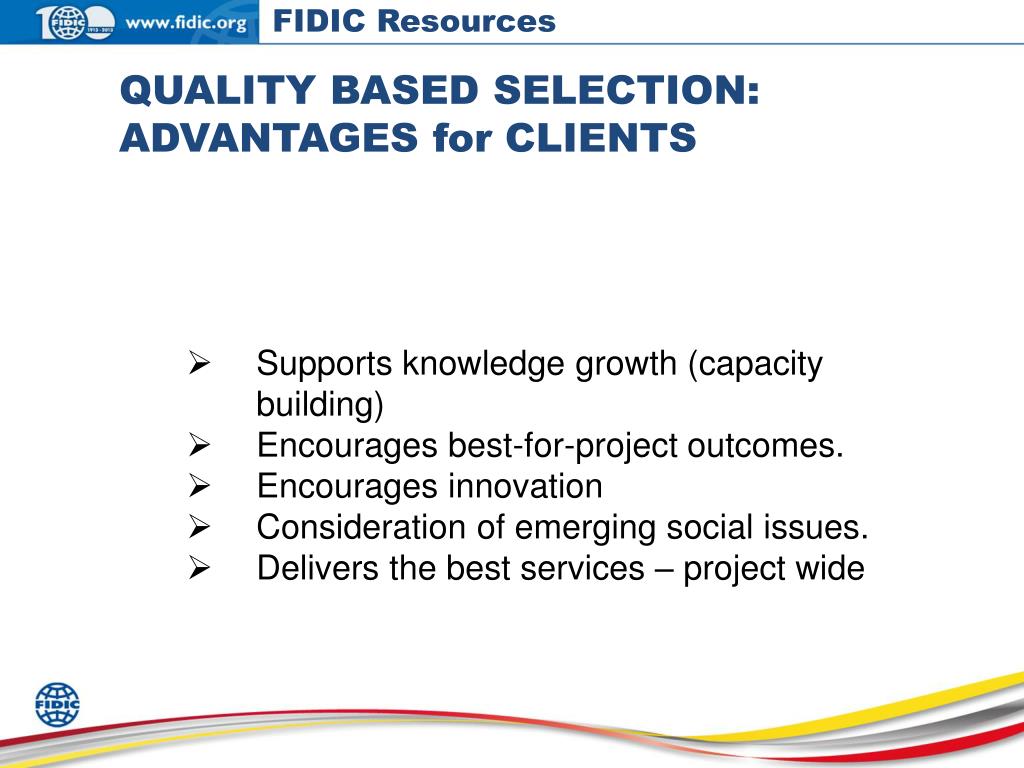 100 FIDIC 1913 - 2013 www.fidic.org FIDIC Resources

QUALITY BASED SELECTION: ADVANTAGES for CLIENTS

➢ Supports knowledge growth (capacity building)
➢ Encourages best-for-project outcomes.
➢ Encourages innovation
➢ Consideration of emerging social issues.
➢ Delivers the best services – project wide

FIDIC